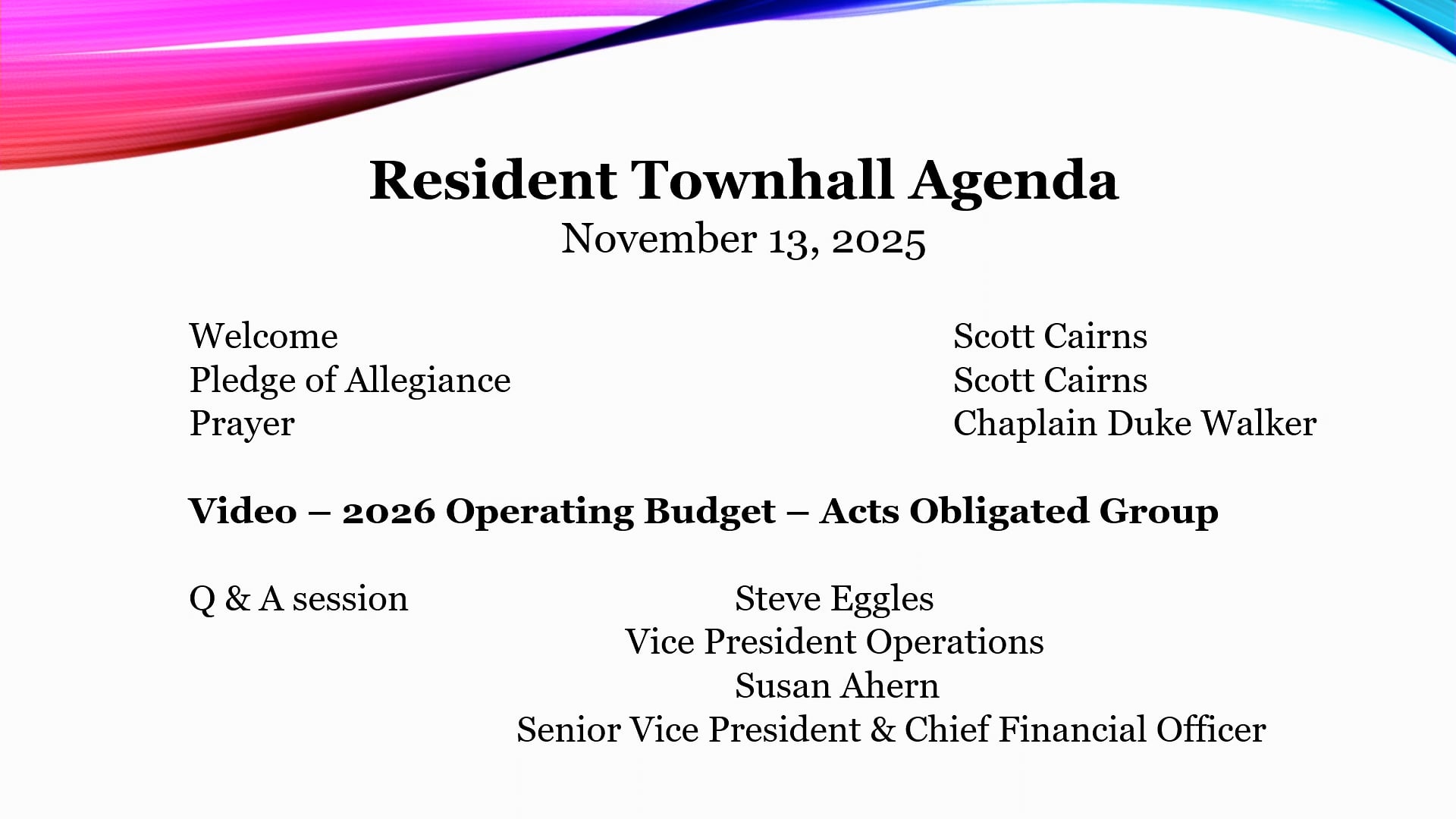 Resident Townhall Agenda
November 13, 2025

Welcome Scott Cairns
Pledge of Allegiance Scott Cairns
Prayer Chaplain Duke Walker

Video – 2026 Operating Budget – Acts Obligated Group

Q & A session Steve Eggles
Vice President Operations
Susan Ahern
Senior Vice President & Chief Financial Officer